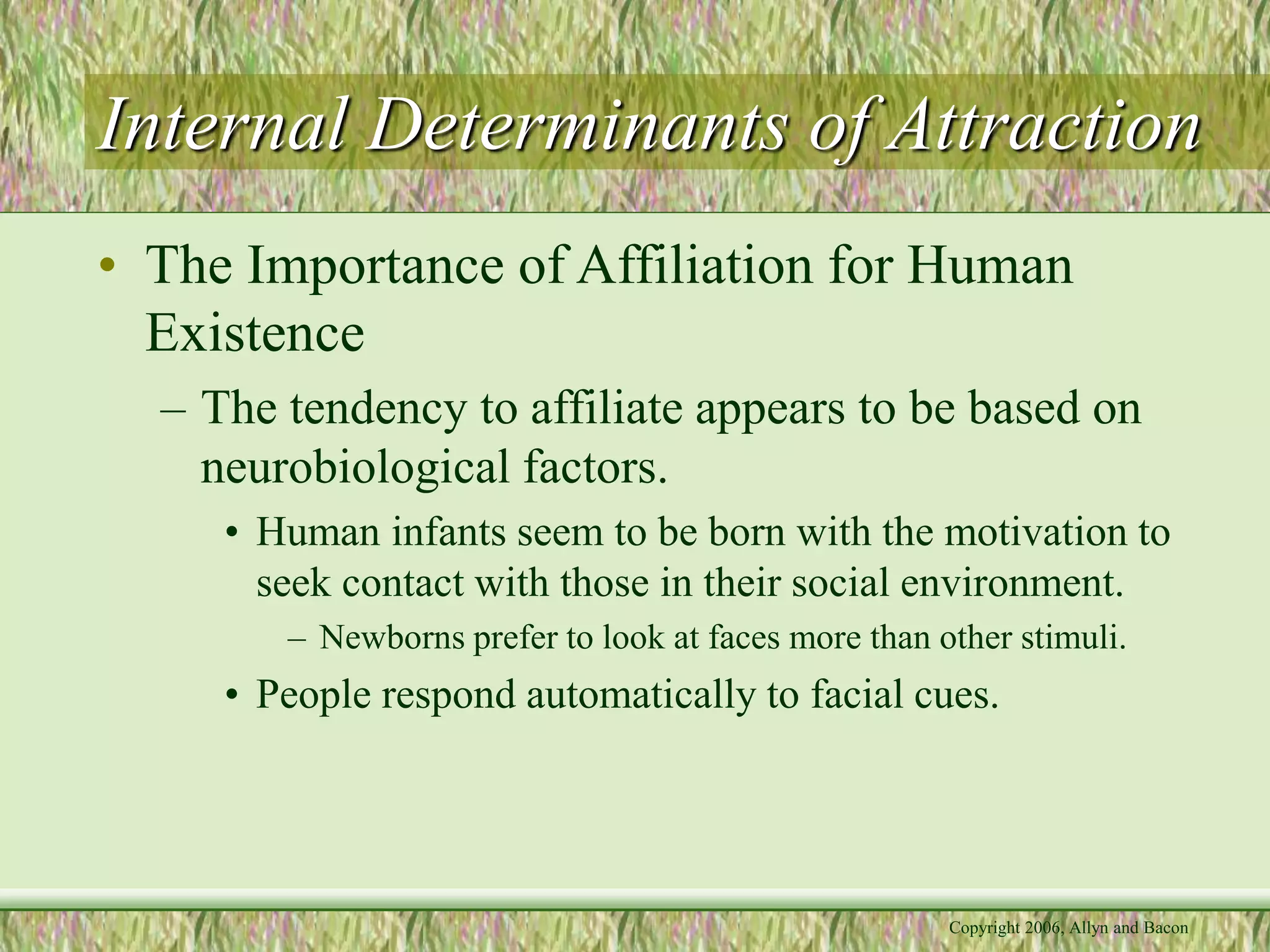 Internal Determinants of Attraction

• The Importance of Affiliation for Human Existence

– The tendency to affiliate appears to be based on neurobiological factors.

• Human infants seem to be born with the motivation to seek contact with those in their social environment.

– Newborns prefer to look at faces more than other stimuli.

• People respond automatically to facial cues.

Copyright 2006, Allyn and Bacon